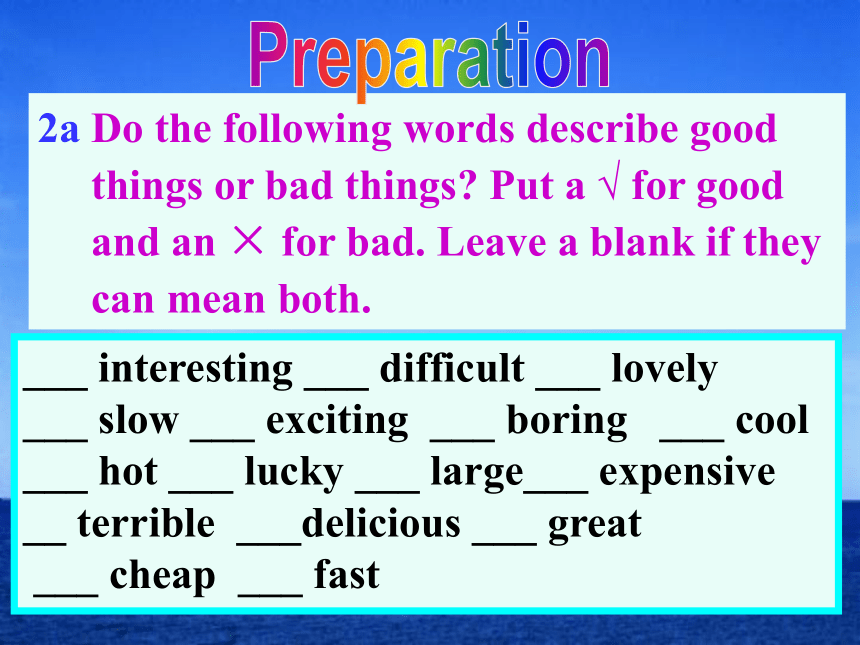 Preparation

2a Do the following words describe good things or bad things? Put a √ for good and an × for bad. Leave a blank if they can mean both.

___ interesting ___ difficult ___ lovely
___ slow ___ exciting ___ boring ___ cool
___ hot ___ lucky ___ large___ expensive
__ terrible ___delicious ___ great
___ cheap ___ fast